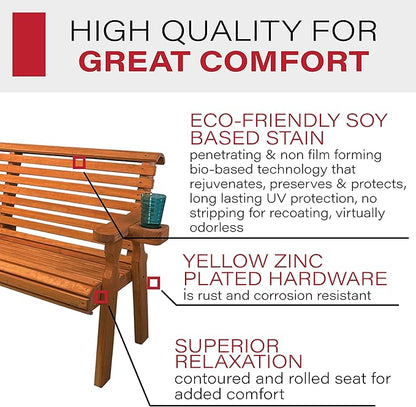 HIGH QUALITY FOR
GREAT COMFORT

ECO-FRIENDLY SOY BASED STAIN
penetrating & non film forming bio-based technology that rejuvenates, preserves & protects, long lasting UV protection, no stripping for recoating, virtually odorless

YELLOW ZINC PLATED HARDWARE
is rust and corrosion resistant

SUPERIOR RELAXATION
contoured and rolled seat for added comfort